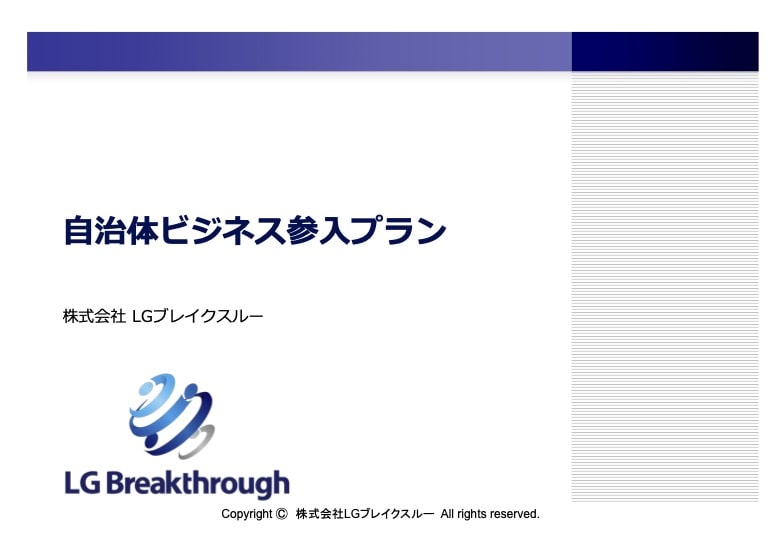 自治体ビジネス参入プラン

株式会社 LGブレイクスルー

LG Breakthrough

Copyright © 株式会社LGブレイクスルー All rights reserved.